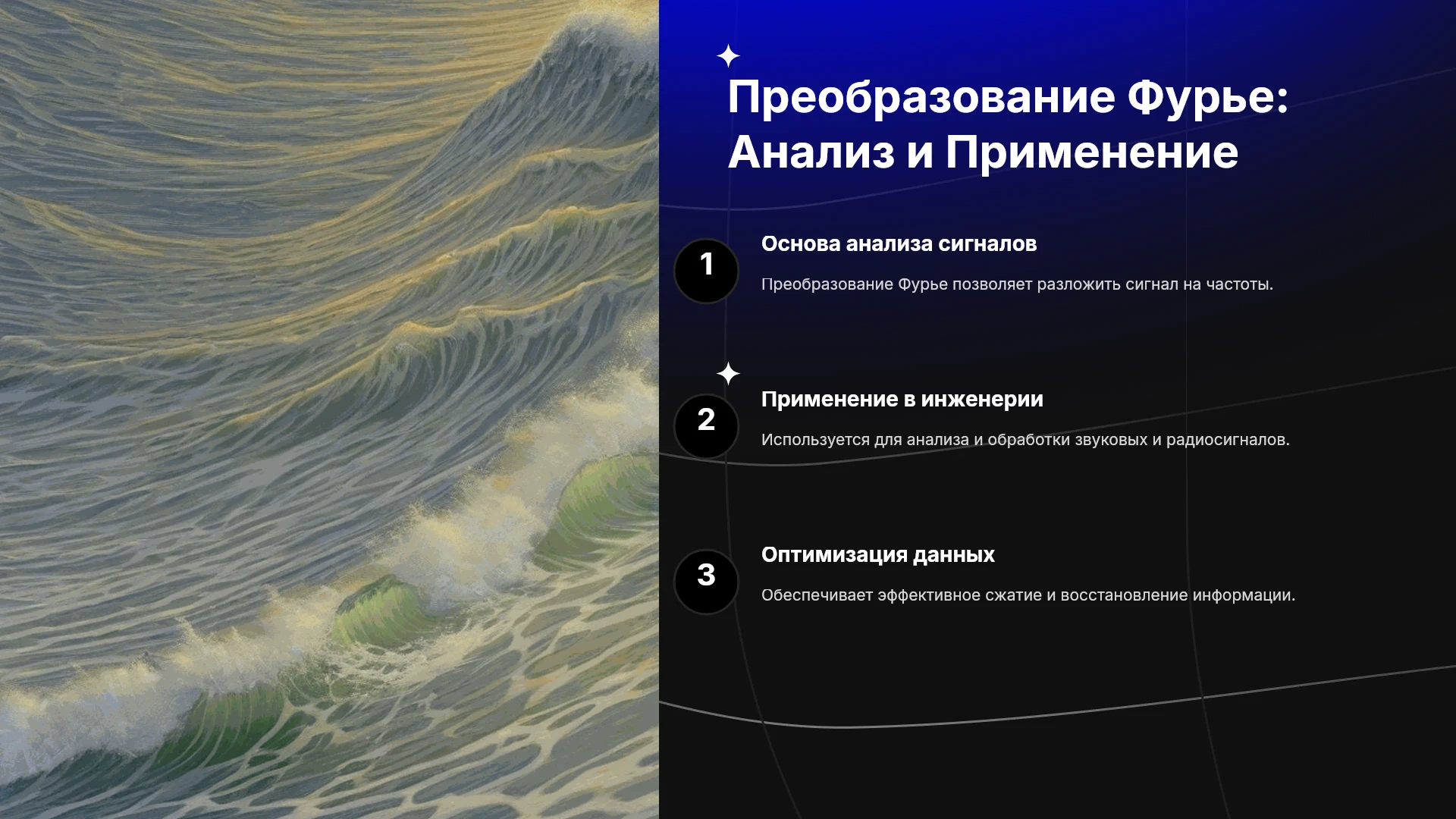 Преобразование Фурье: Анализ и Применение

1

Основа анализа сигналов

Преобразование Фурье позволяет разложить сигнал на частоты.

2

Применение в инженерии

Используется для анализа и обработки звуковых и радиосигналов.

3

Оптимизация данных

Обеспечивает эффективное сжатие и восстановление информации.